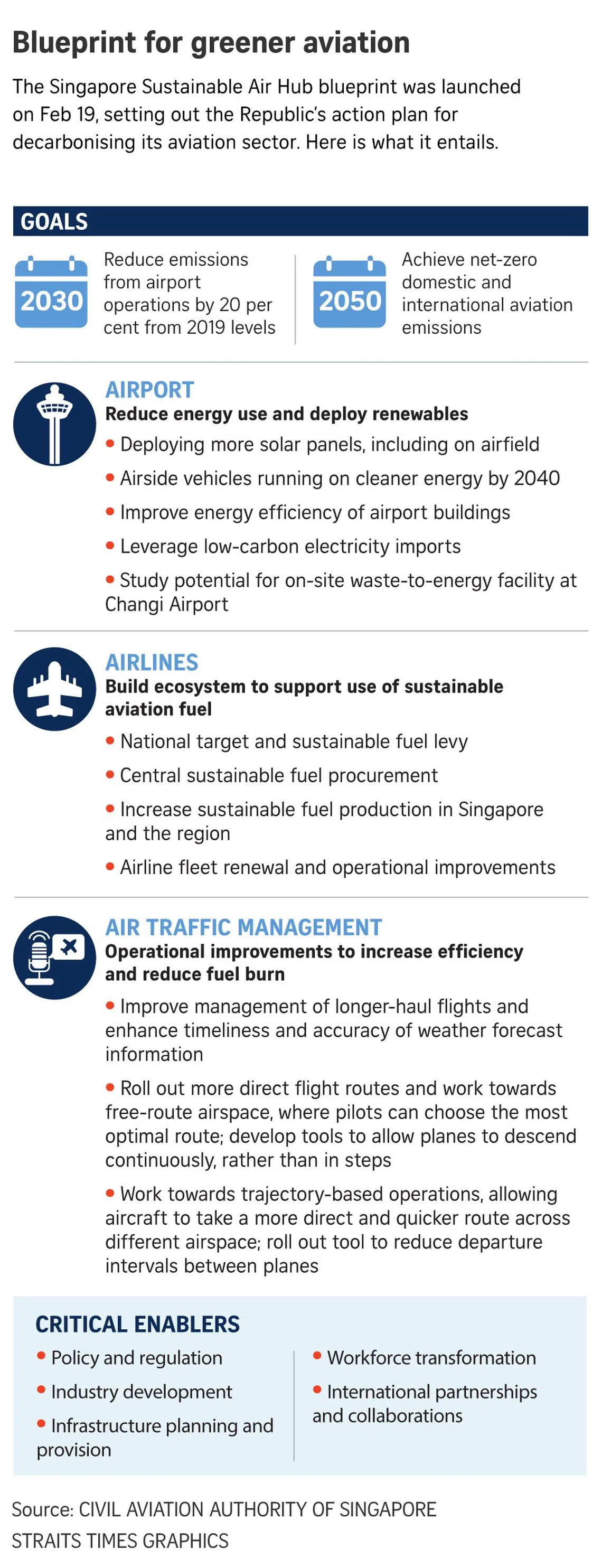 Blueprint for greener aviation

The Singapore Sustainable Air Hub blueprint was launched on Feb 19, setting out the Republic's action plan for decarbonising its aviation sector. Here is what it entails.

GOALS

2030 Reduce emissions from airport operations by 20 per cent from 2019 levels

2050 Achieve net-zero domestic and international aviation emissions

AIRPORT
Reduce energy use and deploy renewables
• Deploying more solar panels, including on airfield
• Airside vehicles running on cleaner energy by 2040
• Improve energy efficiency of airport buildings
• Leverage low-carbon electricity imports
• Study potential for on-site waste-to-energy facility at Changi Airport

AIRLINES
Build ecosystem to support use of sustainable aviation fuel
• National target and sustainable fuel levy
• Central sustainable fuel procurement
• Increase sustainable fuel production in Singapore and the region
• Airline fleet renewal and operational improvements

AIR TRAFFIC MANAGEMENT
Operational improvements to increase efficiency and reduce fuel burn
• Improve management of longer-haul flights and enhance timeliness and accuracy of weather forecast information
• Roll out more direct flight routes and work towards free-route airspace, where pilots can choose the most optimal route; develop tools to allow planes to descend continuously, rather than in steps
• Work towards trajectory-based operations, allowing aircraft to take a more direct and quicker route across different airspace; roll out tool to reduce departure intervals between planes

CRITICAL ENABLERS
• Policy and regulation
• Industry development
• Infrastructure planning and provision
• Workforce transformation
• International partnerships and collaborations

Source: CIVIL AVIATION AUTHORITY OF SINGAPORE
STRAITS TIMES GRAPHICS